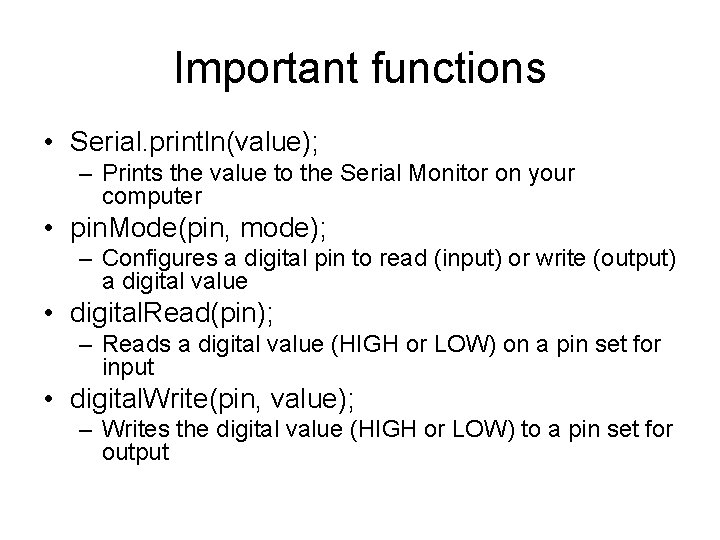 Important functions

• Serial.println(value);
  – Prints the value to the Serial Monitor on your computer
• pinMode(pin, mode);
  – Configures a digital pin to read (input) or write (output) a digital value
• digitalRead(pin);
  – Reads a digital value (HIGH or LOW) on a pin set for input
• digitalWrite(pin, value);
  – Writes the digital value (HIGH or LOW) to a pin set for output